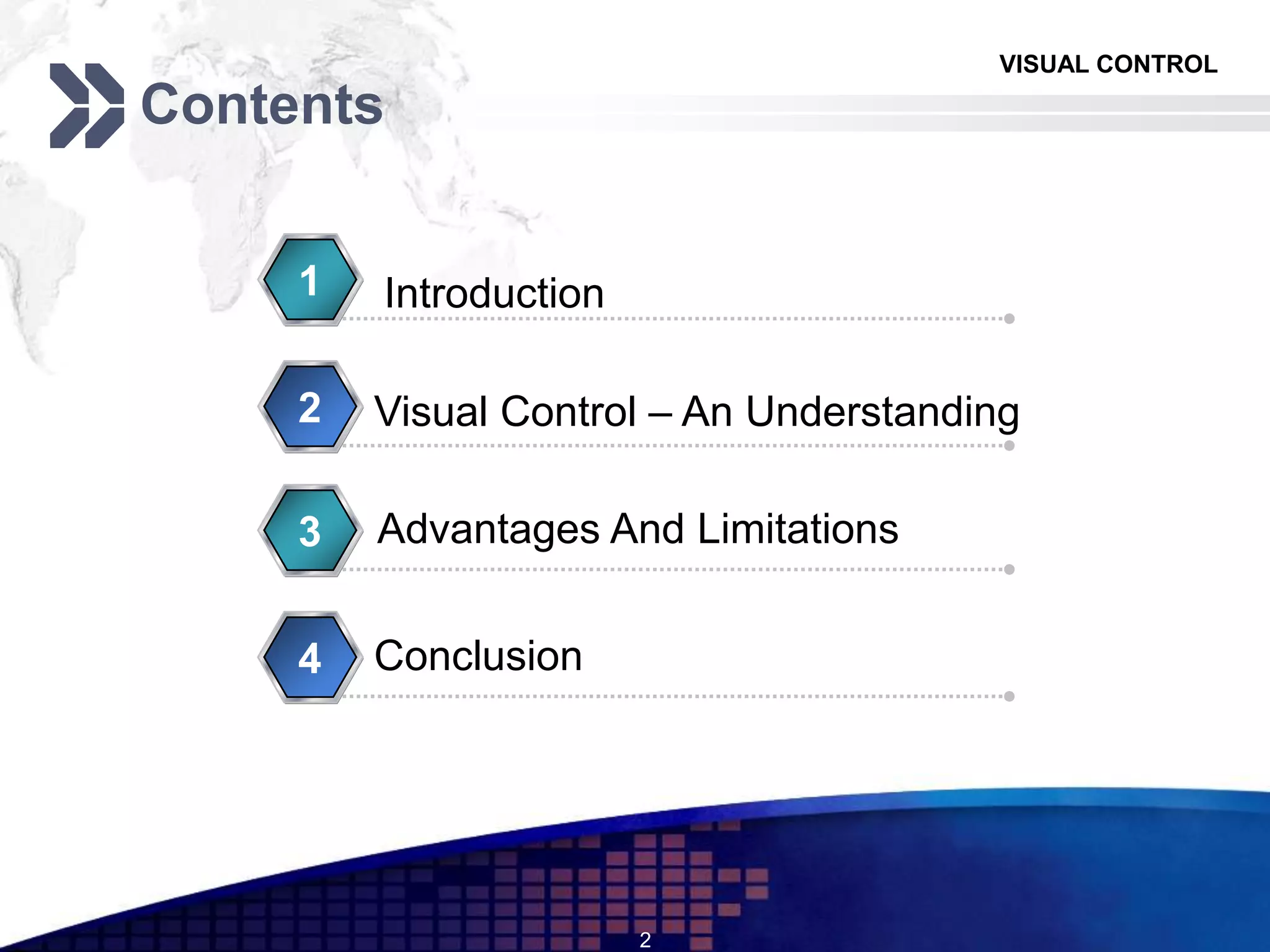 VISUAL CONTROL

Contents

1 Introduction

2 Visual Control – An Understanding

3 Advantages And Limitations

4 Conclusion

2